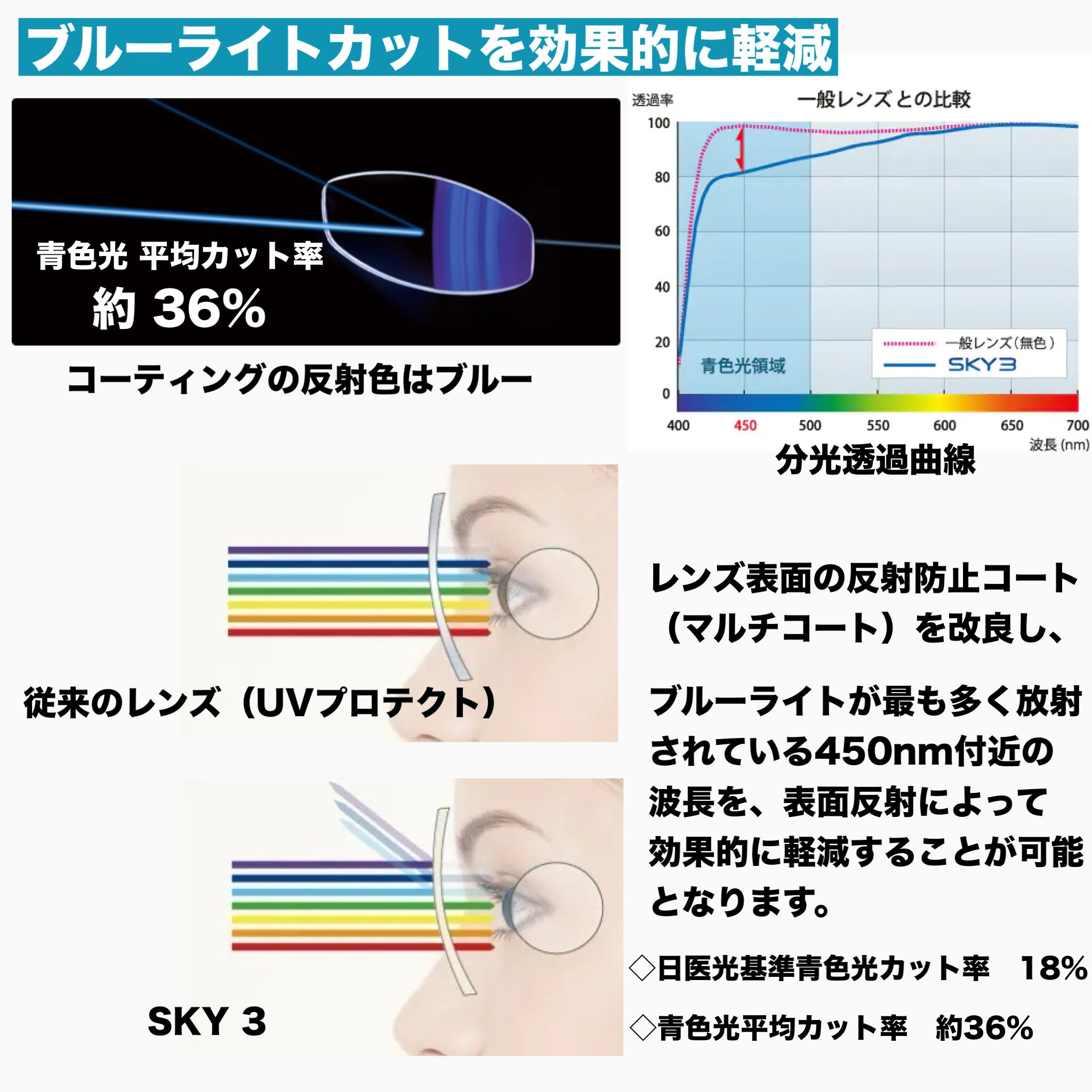 ブルーライトカットを効果的に軽減

青色光 平均カット率
約 36%

コーティングの反射色はブルー

透過率

一般レンズとの比較

100
80
60
40
20
0

青色光領域

一般レンズ（無色）
SKY3

400 450 500 550 600 650 700
波長 (nm)

分光透過曲線

従来のレンズ（UVプロテクト）

SKY 3

レンズ表面の反射防止コート（マルチコート）を改良し、

ブルーライトが最も多く放射されている450nm付近の波長を、表面反射によって効果的に軽減することが可能となります。

◇日医光基準青色光カット率　18%

◇青色光平均カット率　約36%